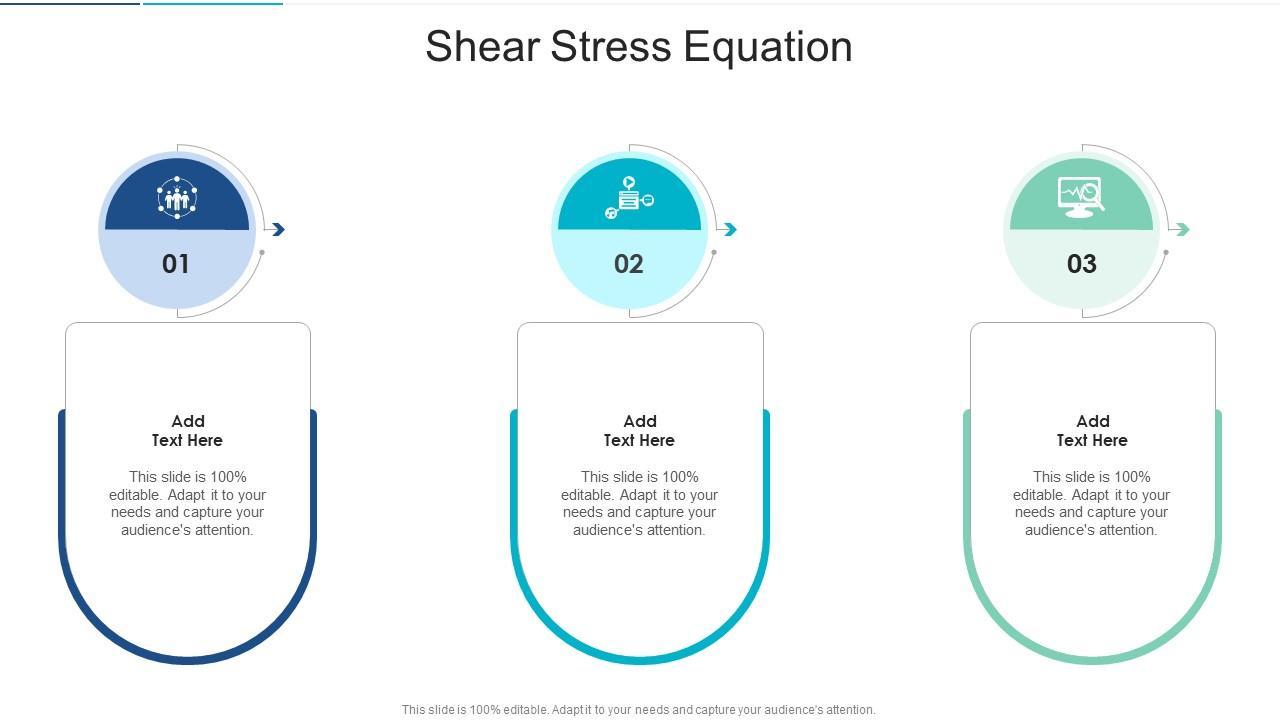 Shear Stress Equation

01

Add
Text Here

This slide is 100% editable. Adapt it to your needs and capture your audience's attention.

02

Add
Text Here

This slide is 100% editable. Adapt it to your needs and capture your audience's attention.

03

Add
Text Here

This slide is 100% editable. Adapt it to your needs and capture your audience's attention.

This slide is 100% editable. Adapt it to your needs and capture your audience's attention.